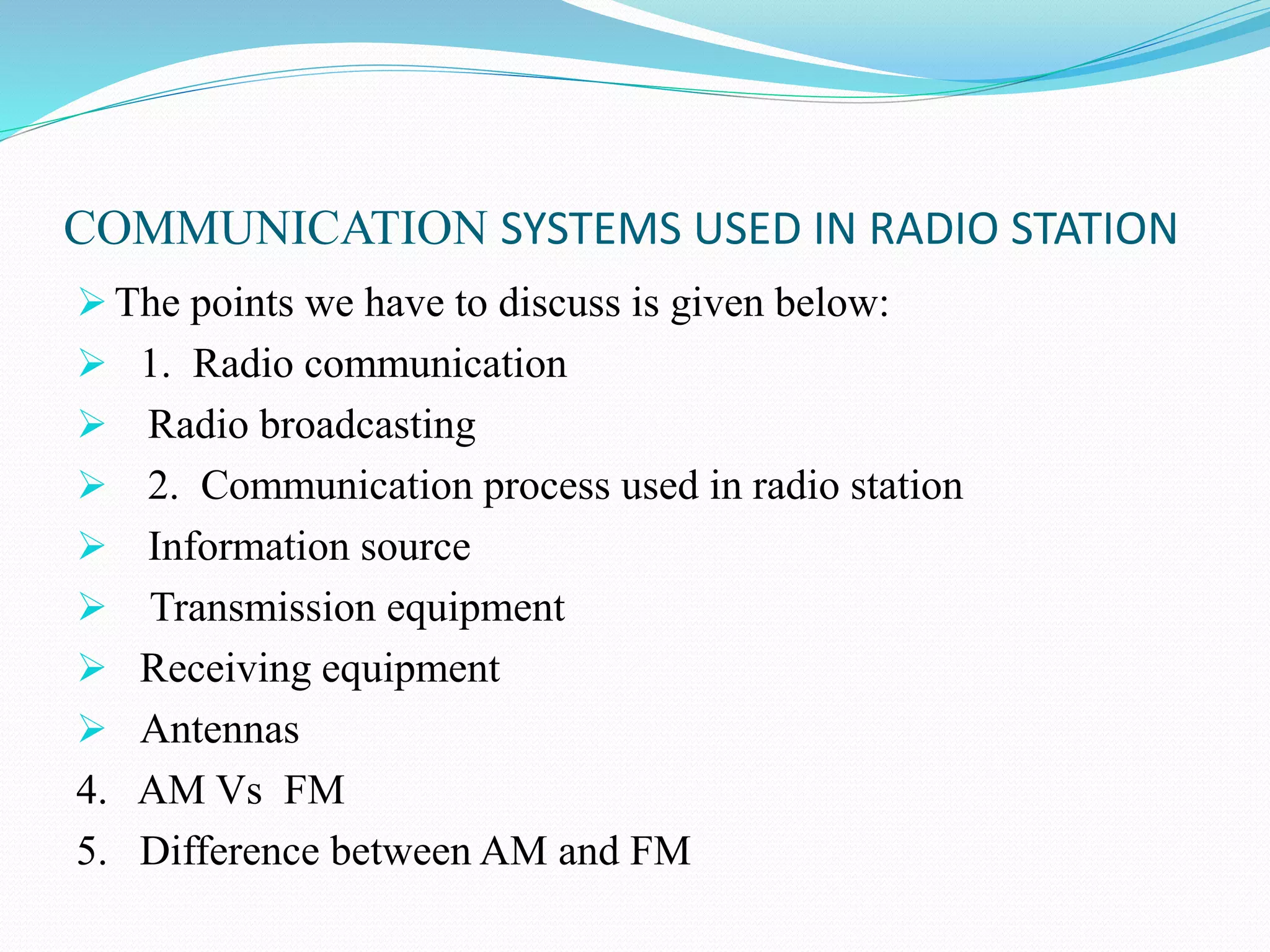 COMMUNICATION SYSTEMS USED IN RADIO STATION

➢ The points we have to discuss is given below:
➢ 1. Radio communication
➢ Radio broadcasting
➢ 2. Communication process used in radio station
➢ Information source
➢ Transmission equipment
➢ Receiving equipment
➢ Antennas
4. AM Vs FM
5. Difference between AM and FM